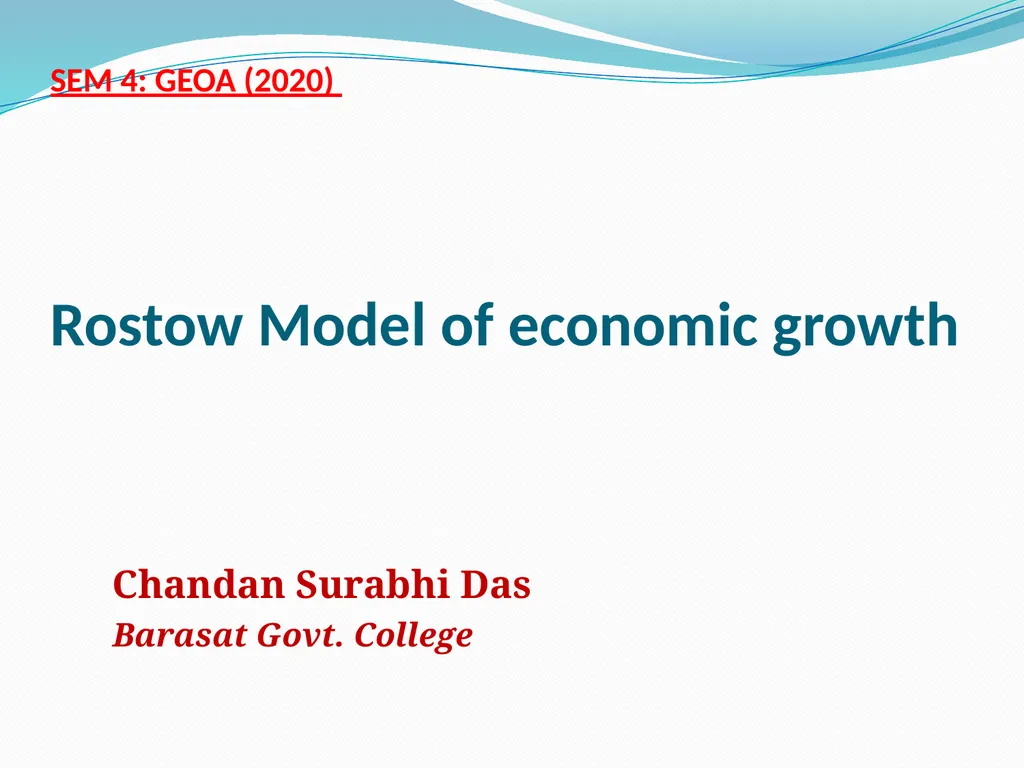 SEM 4: GEOA (2020)

Rostow Model of economic growth

Chandan Surabhi Das
Barasat Govt. College